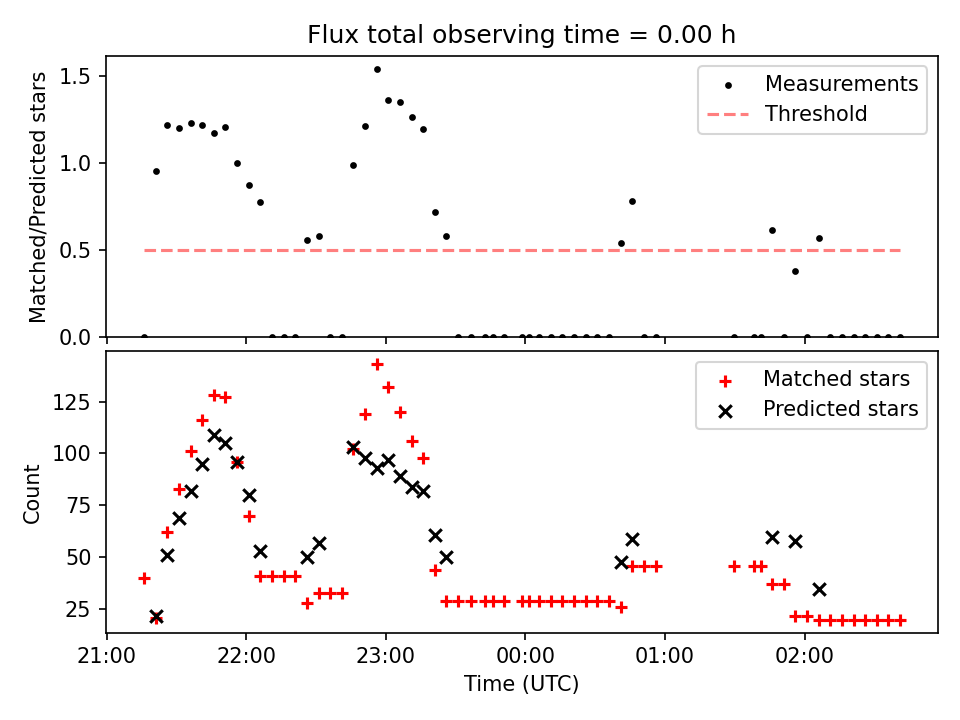 Flux total observing time = 0.00 h

Matched/Predicted stars

1.5
1.0
0.5
0.0

Measurements
Threshold

Count

125
100
75
50
25

Matched stars
Predicted stars

21:00
22:00
23:00
00:00
01:00
02:00

Time (UTC)